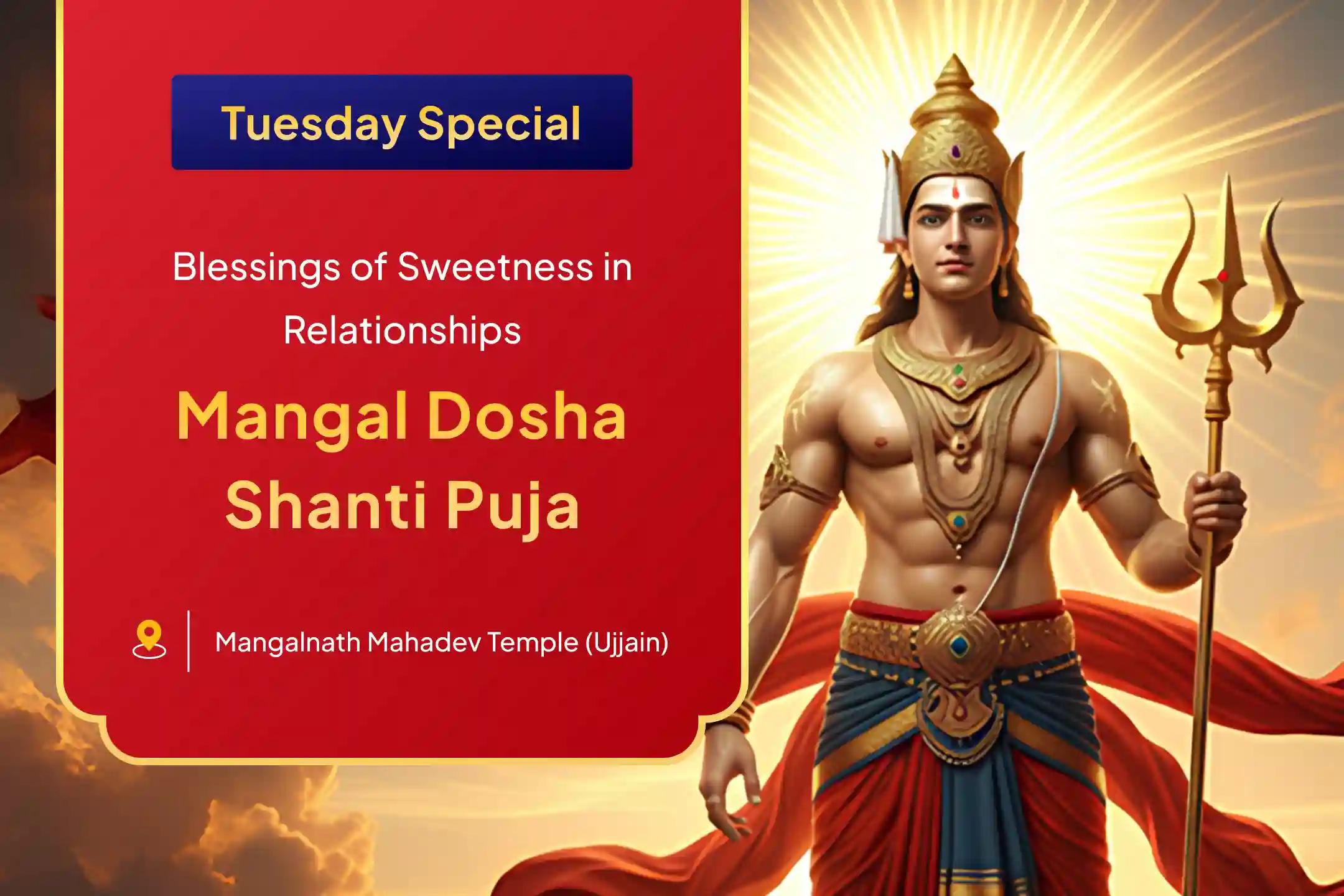 Tuesday Special

Blessings of Sweetness in Relationships

Mangal Dosha Shanti Puja

Mangalnath Mahadev Temple (Ujjain)